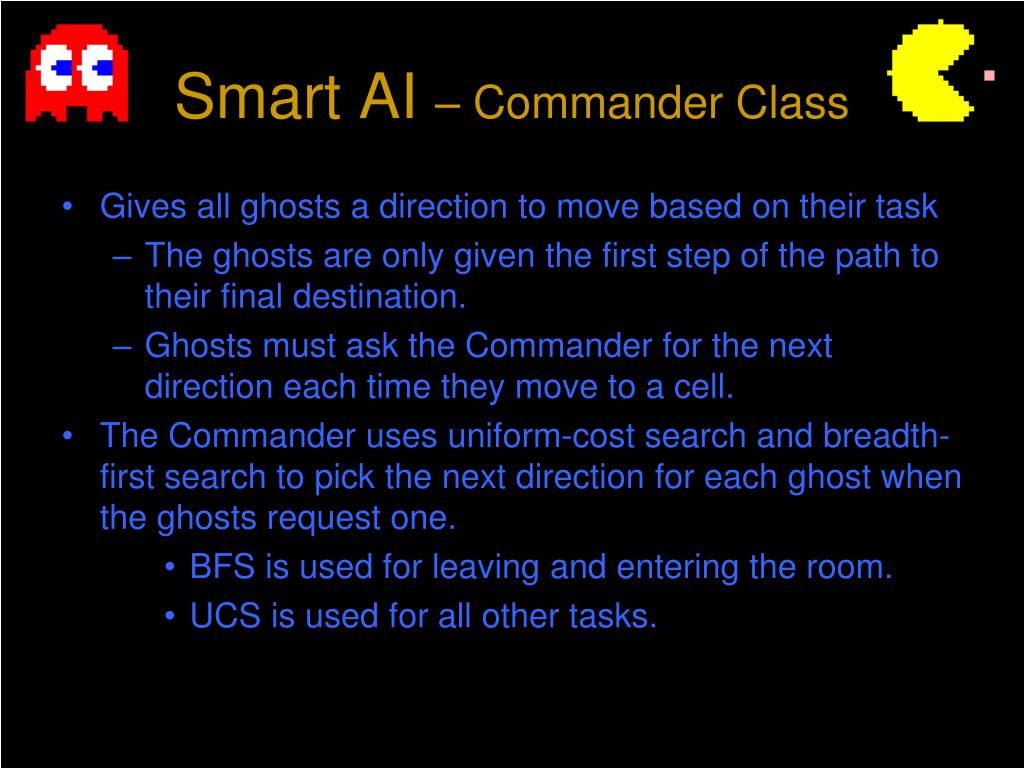 Smart AI – Commander Class

• Gives all ghosts a direction to move based on their task
– The ghosts are only given the first step of the path to their final destination.
– Ghosts must ask the Commander for the next direction each time they move to a cell.
• The Commander uses uniform-cost search and breadth-first search to pick the next direction for each ghost when the ghosts request one.
• BFS is used for leaving and entering the room.
• UCS is used for all other tasks.